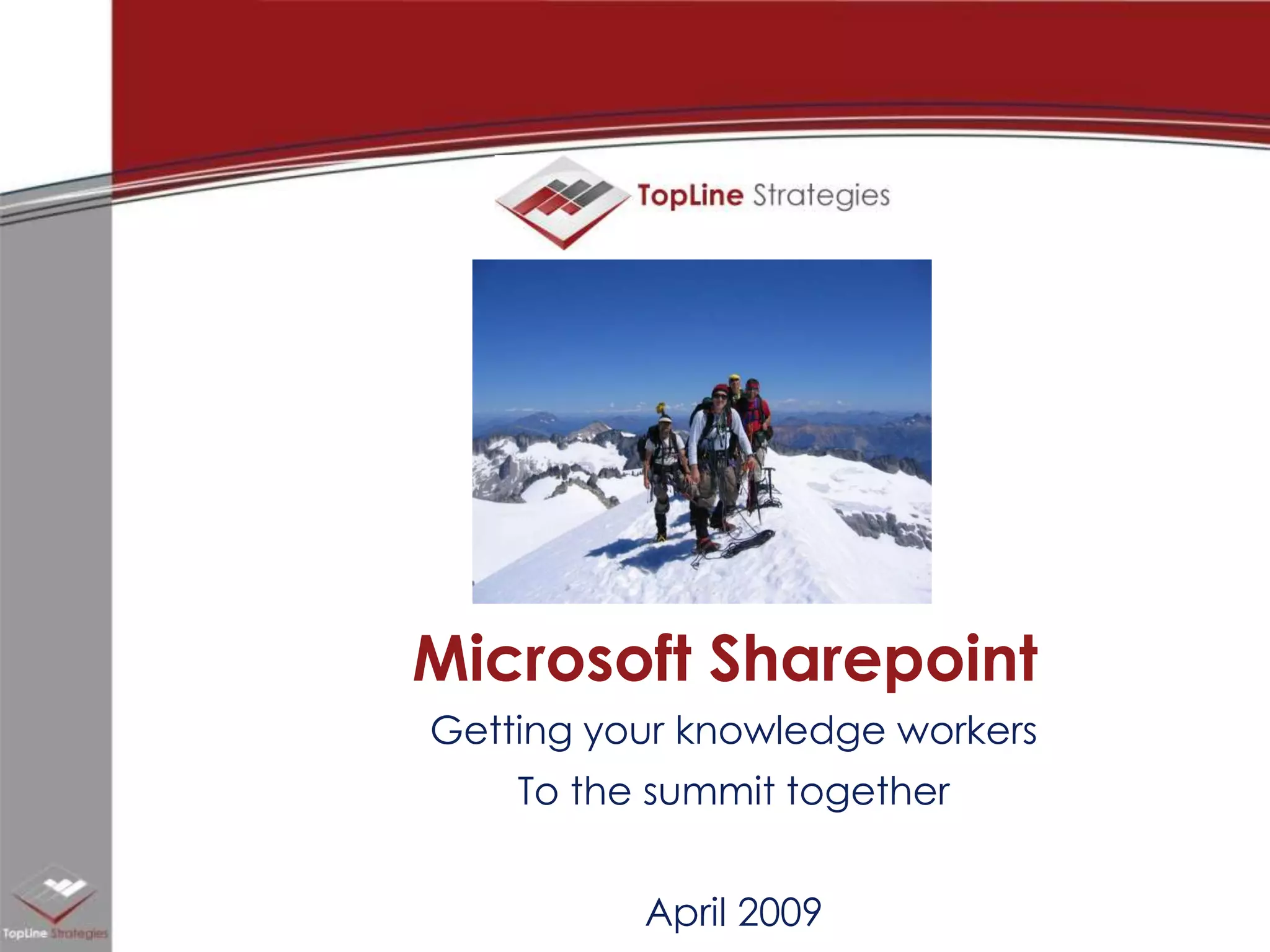 TopLine Strategies

Microsoft Sharepoint

Getting your knowledge workers

To the summit together

April 2009

TopLine Strategies